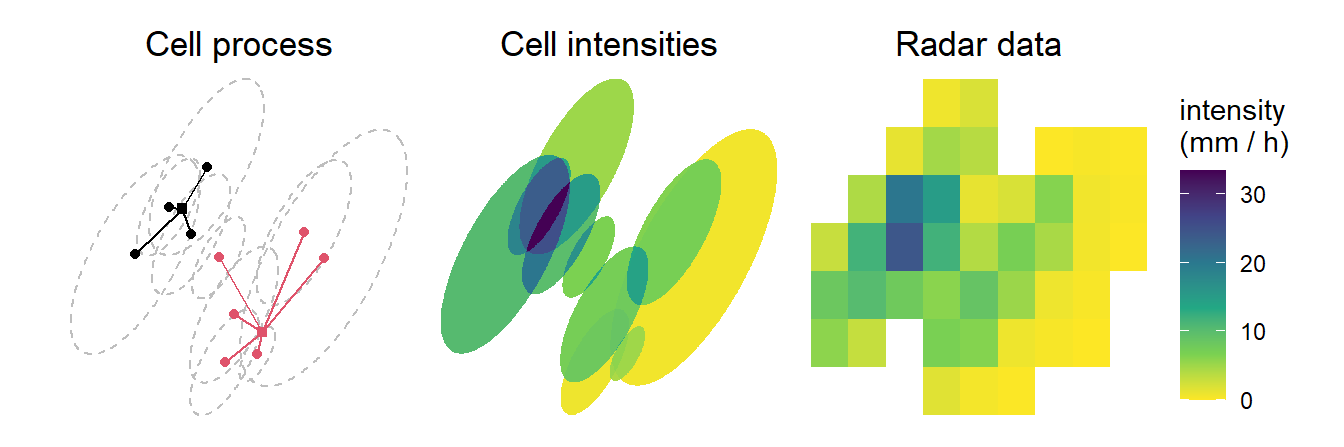 Cell process

Cell intensities

Radar data

intensity
(mm / h)

30

20

10

0